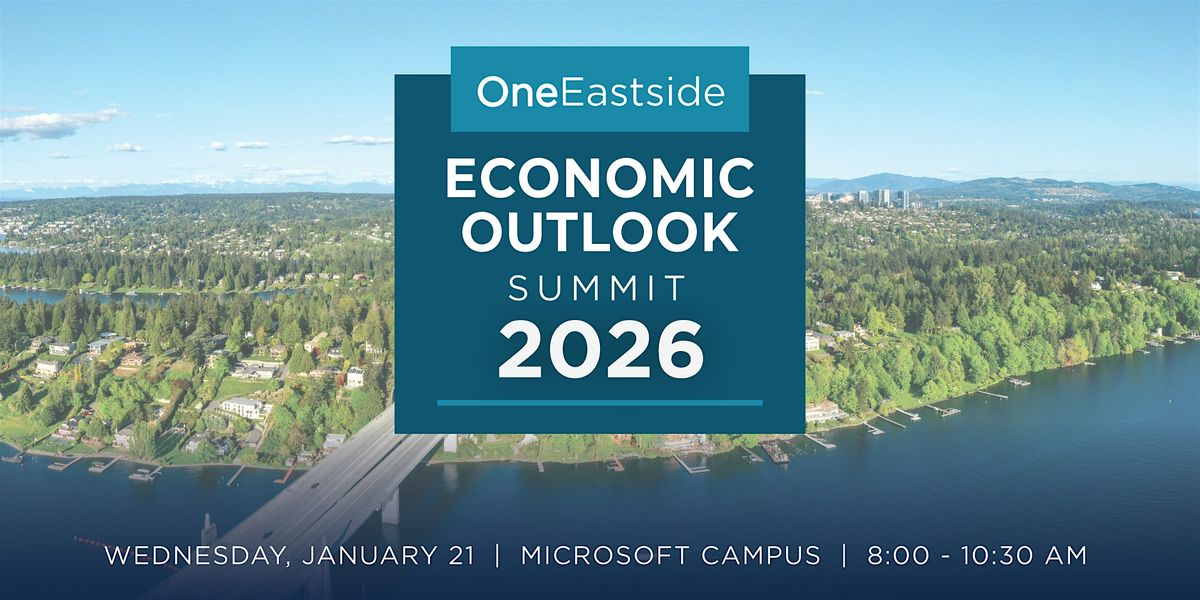 OneEastside

ECONOMIC OUTLOOK

SUMMIT

2026

WEDNESDAY, JANUARY 21 | MICROSOFT CAMPUS | 8:00 - 10:30 AM